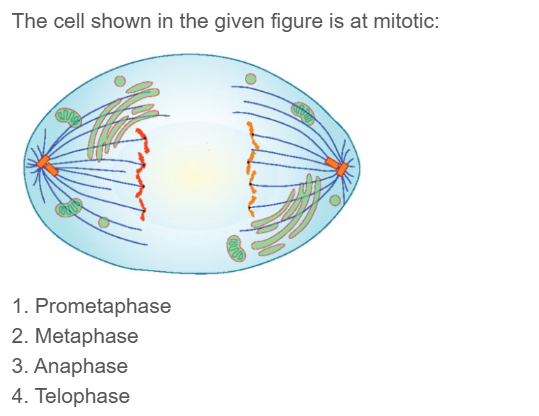 The cell shown in the given figure is at mitotic:

1. Prometaphase
2. Metaphase
3. Anaphase
4. Telophase